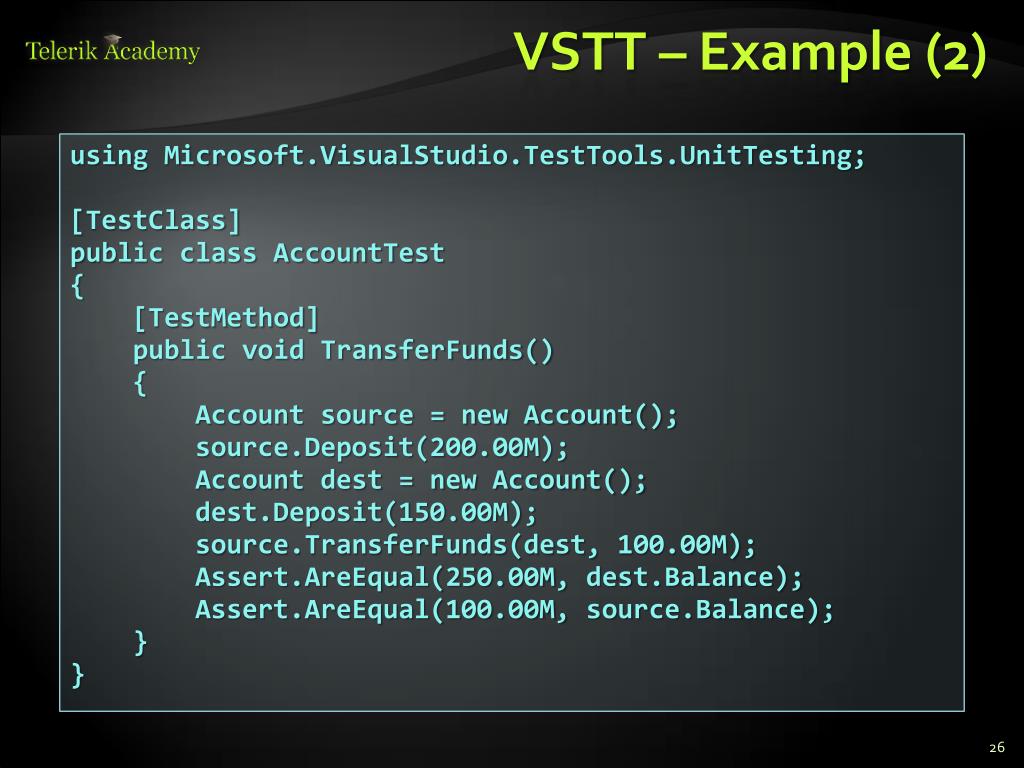 Telerik Academy

VSTT – Example (2)

using Microsoft.VisualStudio.TestTools.UnitTesting;

[TestClass]
public class AccountTest
{
    [TestMethod]
    public void TransferFunds()
    {
        Account source = new Account();
        source.Deposit(200.00M);
        Account dest = new Account();
        dest.Deposit(150.00M);
        source.TransferFunds(dest, 100.00M);
        Assert.AreEqual(250.00M, dest.Balance);
        Assert.AreEqual(100.00M, source.Balance);
    }
}

26